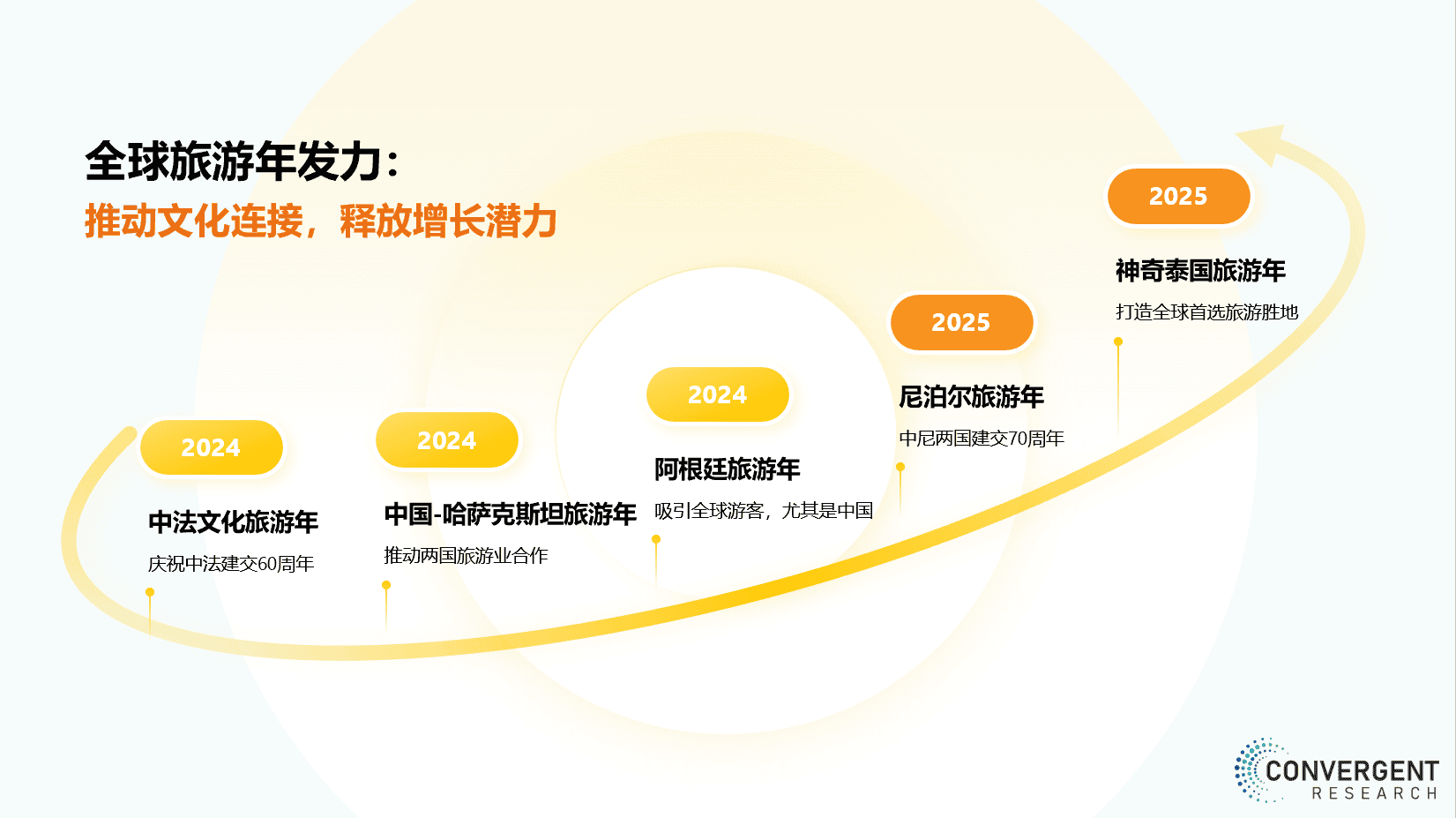 全球旅游年发力：
推动文化连接，释放增长潜力

2024
中法文化旅游年
庆祝中法建交60周年

2024
中国-哈萨克斯坦旅游年
推动两国旅游业合作

2024
阿根廷旅游年
吸引全球游客，尤其是中国

2025
尼泊尔旅游年
中尼两国建交70周年

2025
神奇泰国旅游年
打造全球首选旅游胜地

CONVERGENT
RESEARCH